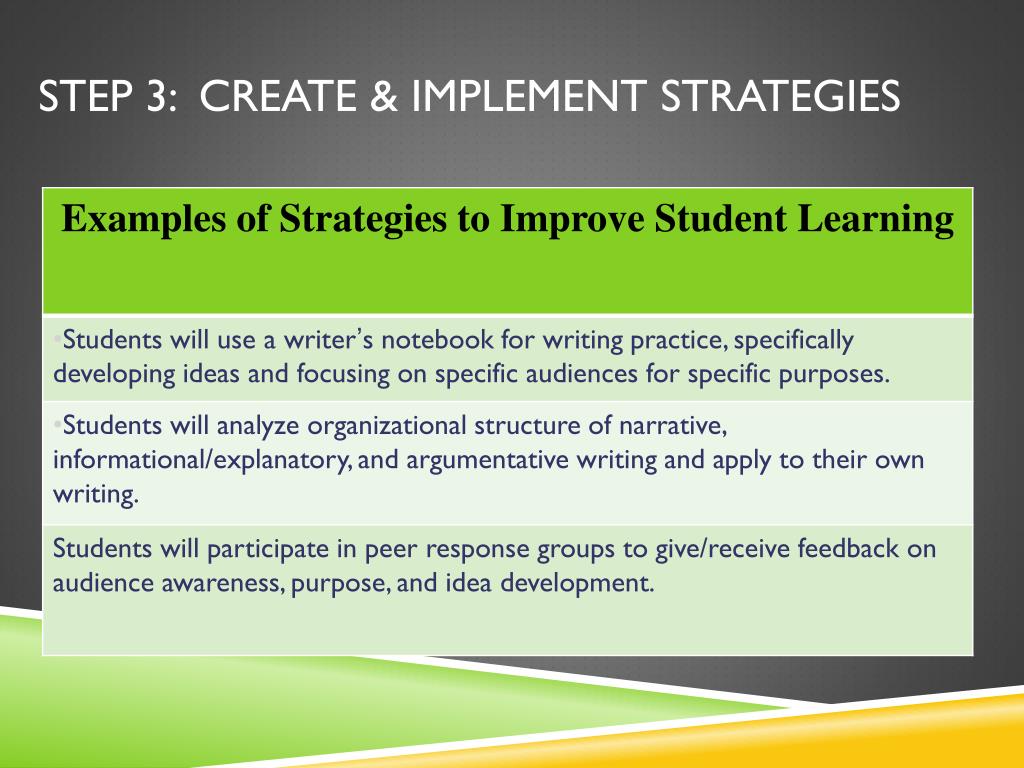 STEP 3: CREATE & IMPLEMENT STRATEGIES

| Examples of Strategies to Improve Student Learning |
|---|
| •Students will use a writer's notebook for writing practice, specifically developing ideas and focusing on specific audiences for specific purposes. |
| •Students will analyze organizational structure of narrative, informational/explanatory, and argumentative writing and apply to their own writing. |
| Students will participate in peer response groups to give/receive feedback on audience awareness, purpose, and idea development. |